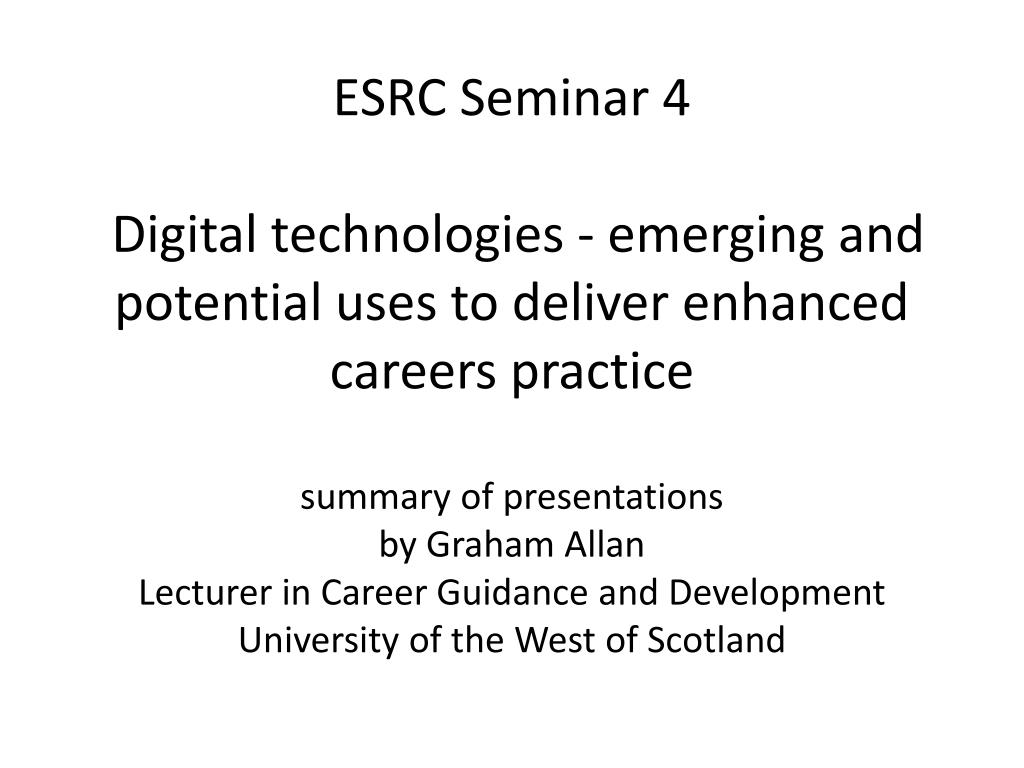 ESRC Seminar 4

Digital technologies - emerging and potential uses to deliver enhanced careers practice

summary of presentations
by Graham Allan
Lecturer in Career Guidance and Development
University of the West of Scotland